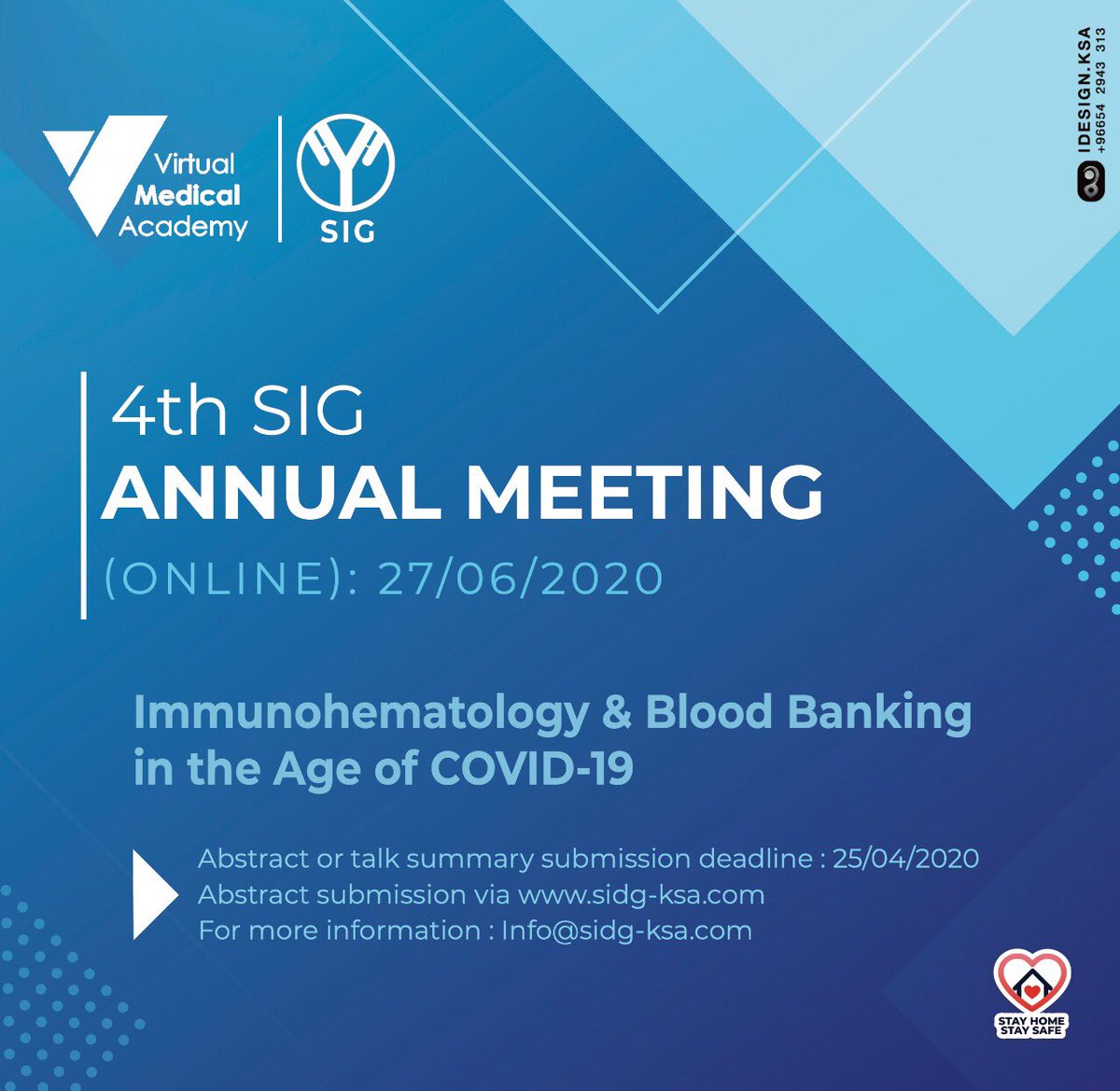 Virtual Medical Academy

SIG

IDESIGN.KSA
+96654 2943 313

4th SIG
ANNUAL MEETING
(ONLINE): 27/06/2020

Immunohematology & Blood Banking in the Age of COVID-19

Abstract or talk summary submission deadline : 25/04/2020
Abstract submission via www.sidg-ksa.com
For more information : Info@sidg-ksa.com

STAY HOME
STAY SAFE